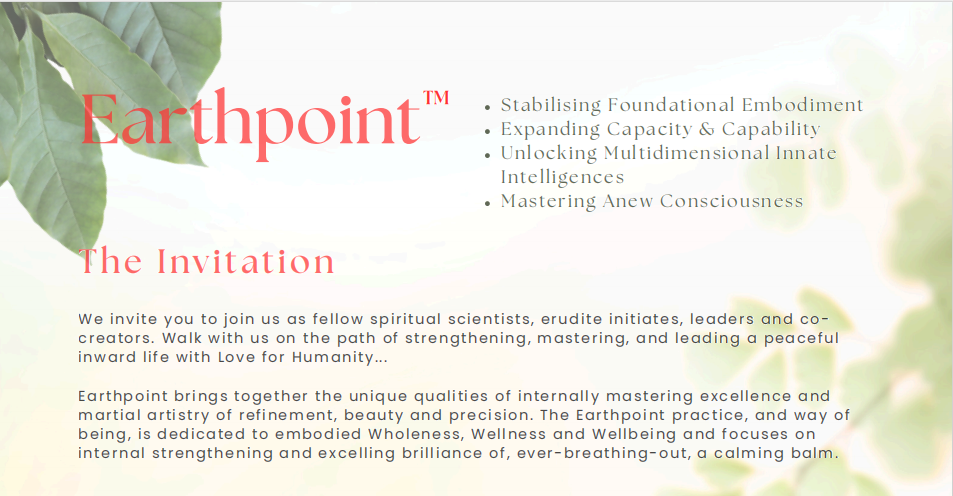 Earthpoint™

- Stabilising Foundational Embodiment
- Expanding Capacity & Capability
- Unlocking Multidimensional Innate Intelligences
- Mastering Anew Consciousness

The Invitation

We invite you to join us as fellow spiritual scientists, erudite initiates, leaders and co-creators. Walk with us on the path of strengthening, mastering, and leading a peaceful inward life with Love for Humanity...

Earthpoint brings together the unique qualities of internally mastering excellence and martial artistry of refinement, beauty and precision. The Earthpoint practice, and way of being, is dedicated to embodied Wholeness, Wellness and Wellbeing and focuses on internal strengthening and excelling brilliance of, ever-breathing-out, a calming balm.